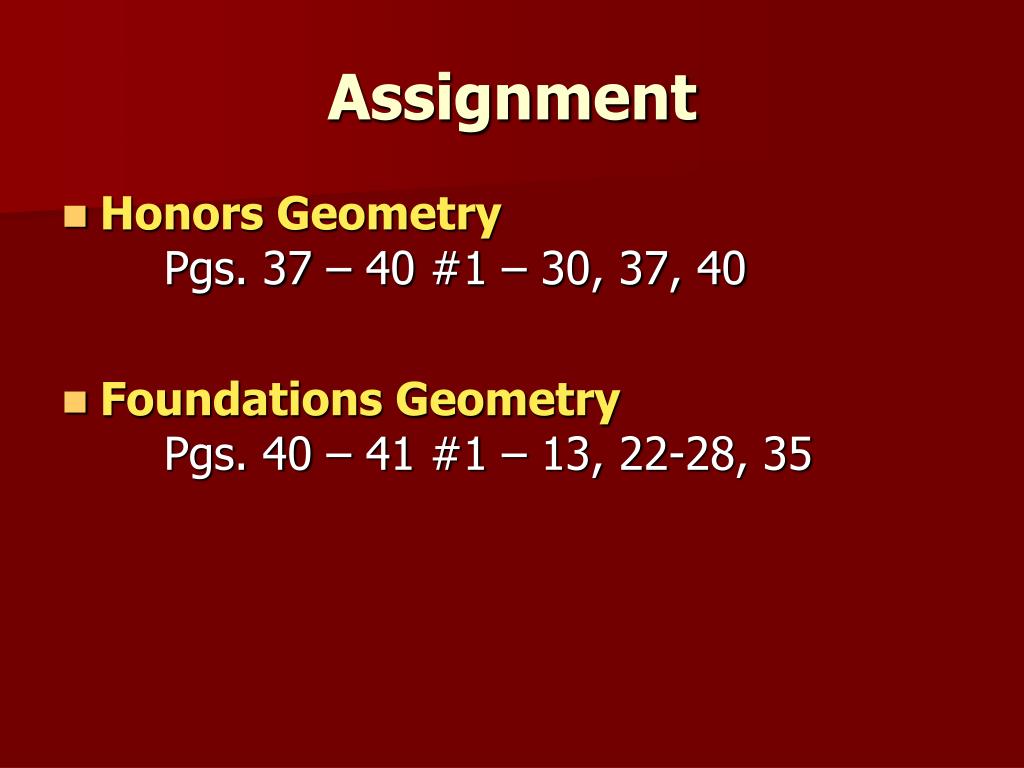 Assignment

Honors Geometry
Pgs. 37 – 40 #1 – 30, 37, 40

Foundations Geometry
Pgs. 40 – 41 #1 – 13, 22-28, 35